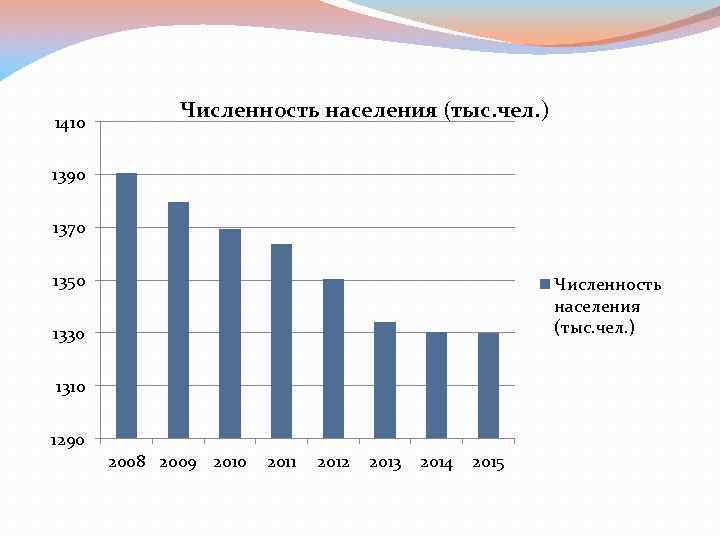 Численность населения (тыс.чел.)

1410
1390
1370
1350
1330
1310
1290

2008 2009 2010 2011 2012 2013 2014 2015

Численность населения (тыс.чел.)